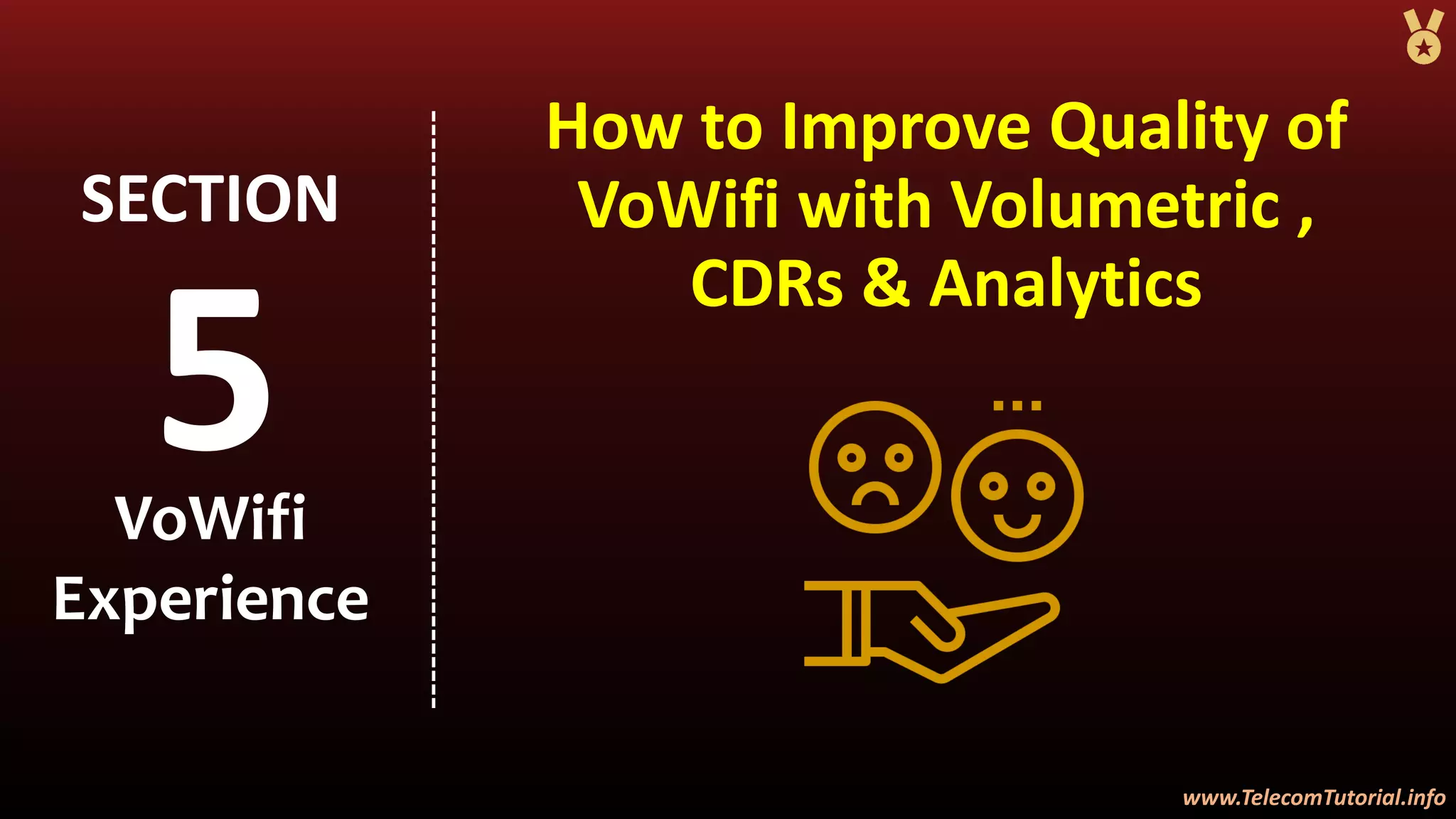 SECTION
5
VoWifi
Experience

How to Improve Quality of VoWifi with Volumetric , CDRs & Analytics

www.TelecomTutorial.info